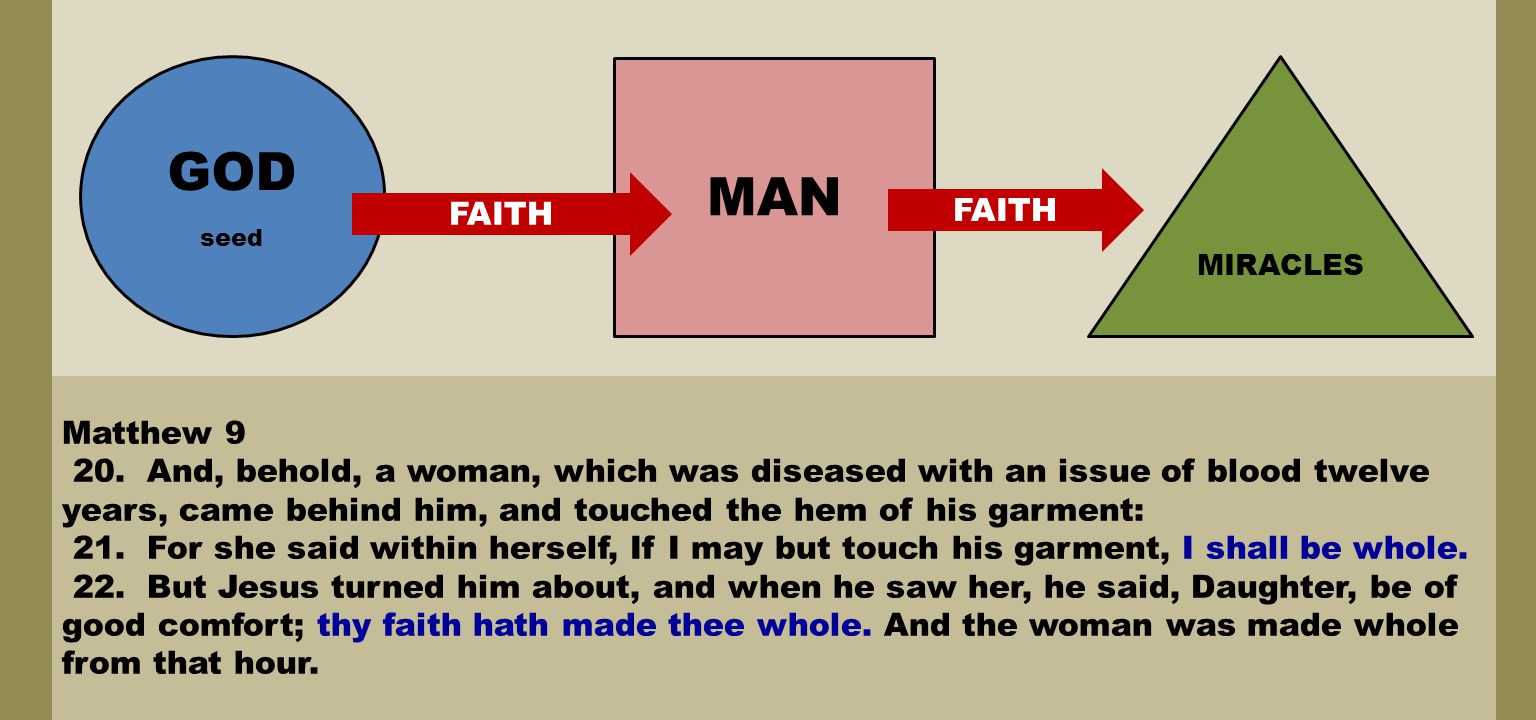 GOD
seed

FAITH

MAN

FAITH

MIRACLES

Matthew 9
20. And, behold, a woman, which was diseased with an issue of blood twelve years, came behind him, and touched the hem of his garment:
21. For she said within herself, If I may but touch his garment, I shall be whole.
22. But Jesus turned him about, and when he saw her, he said, Daughter, be of good comfort; thy faith hath made thee whole. And the woman was made whole from that hour.